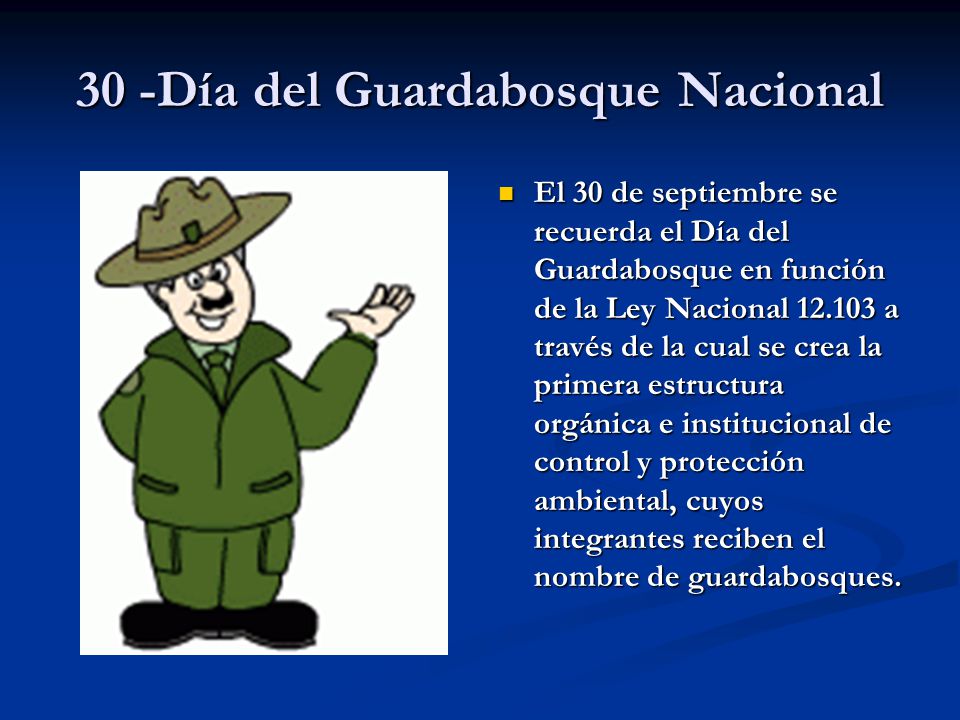 30 -Día del Guardabosque Nacional

El 30 de septiembre se recuerda el Día del Guardabosque en función de la Ley Nacional 12.103 a través de la cual se crea la primera estructura orgánica e institucional de control y protección ambiental, cuyos integrantes reciben el nombre de guardabosques.